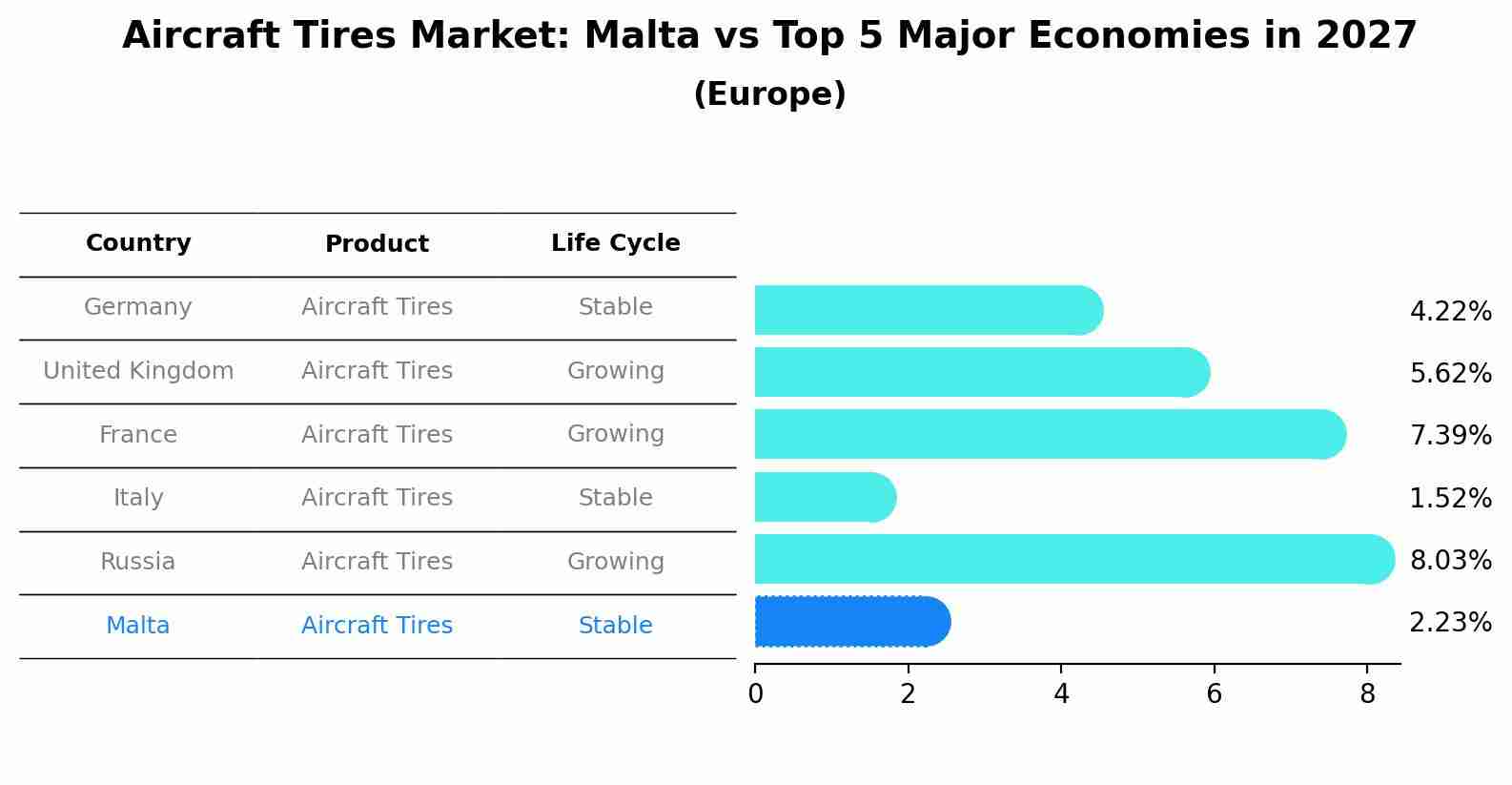 Aircraft Tires Market: Malta vs Top 5 Major Economies in 2027
(Europe)

| Country | Product | Life Cycle |
|---|---|---|
| Germany | Aircraft Tires | Stable |
| United Kingdom | Aircraft Tires | Growing |
| France | Aircraft Tires | Growing |
| Italy | Aircraft Tires | Stable |
| Russia | Aircraft Tires | Growing |
| Malta | Aircraft Tires | Stable |

4.22%
5.62%
7.39%
1.52%
8.03%
2.23%

0
2
4
6
8